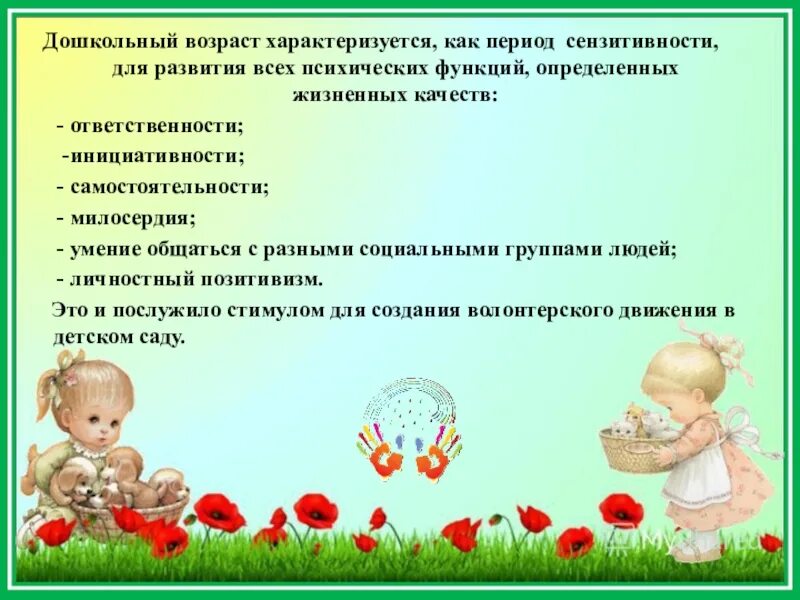 Дошкольный возраст характеризуется, как период сензитивности, для развития всех психических функций, определенных жизненных качеств:

- ответственности;
-инициативности;
- самостоятельности;
- милосердия;
- умение общаться с разными социальными группами людей;
- личностный позитивизм.

Это и послужило стимулом для создания волонтерского движения в детском саду.